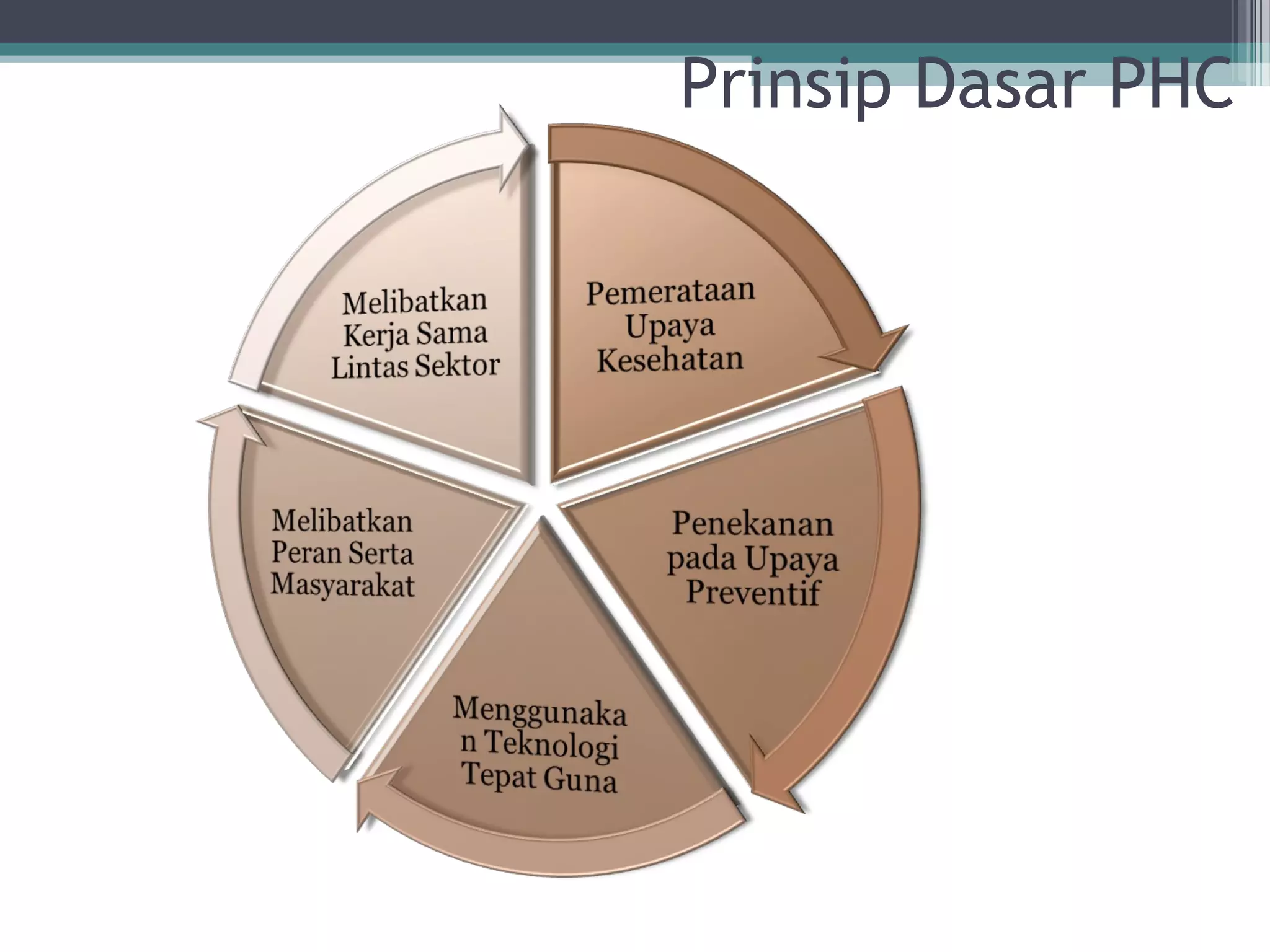 Prinsip Dasar PHC

Pemerataan Upaya Kesehatan

Penekanan pada Upaya Preventif

Menggunakan Teknologi Tepat Guna

Melibatkan Peran Serta Masyarakat

Melibatkan Kerja Sama Lintas Sektor